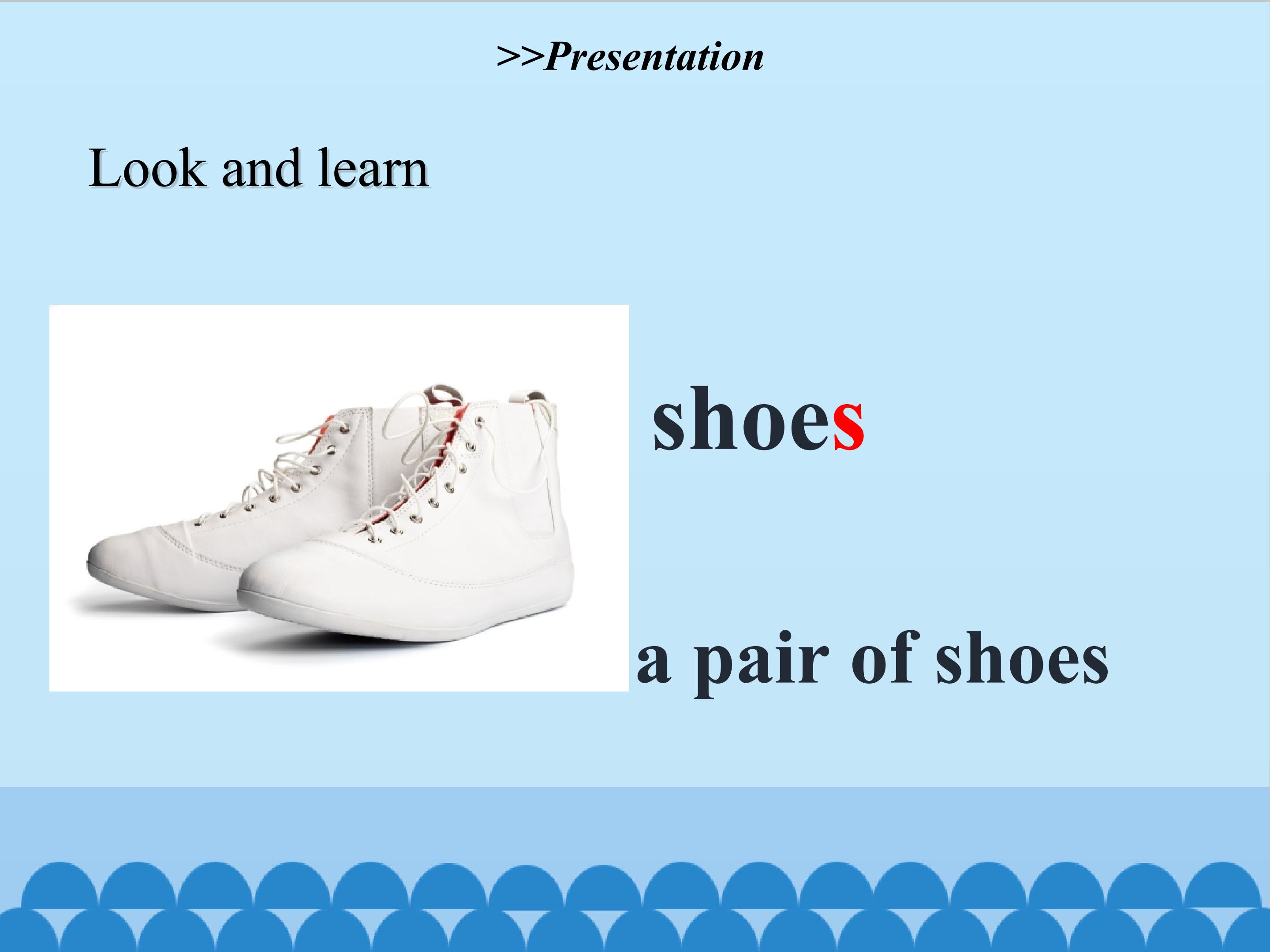 >>Presentation

Look and learn

shoes

a pair of shoes